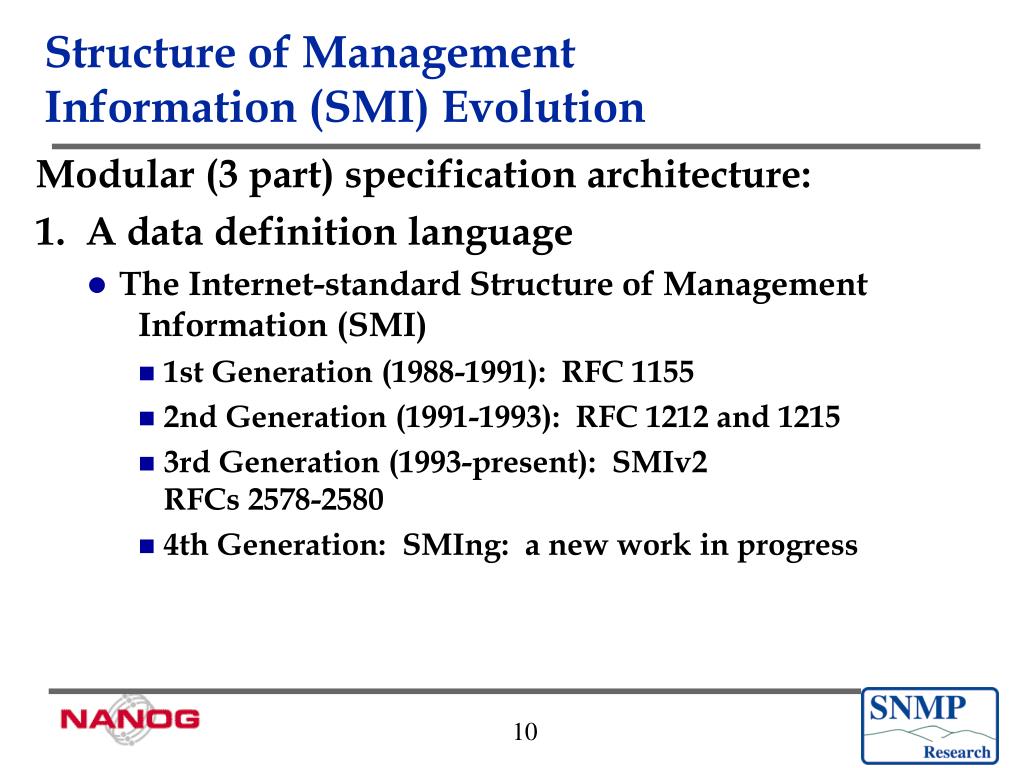 Structure of Management Information (SMI) Evolution

Modular (3 part) specification architecture:

1. A data definition language

The Internet-standard Structure of Management Information (SMI)

1st Generation (1988-1991): RFC 1155

2nd Generation (1991-1993): RFC 1212 and 1215

3rd Generation (1993-present): SMIv2 RFCs 2578-2580

4th Generation: SMIng: a new work in progress

NANOG

10

SNMP Research